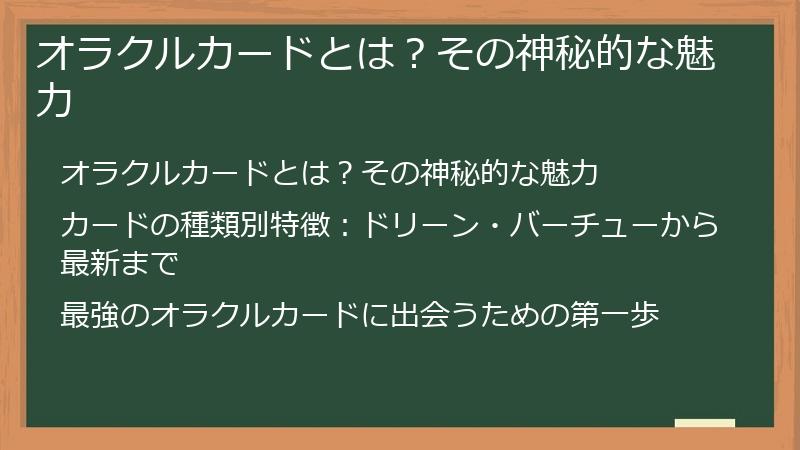 オラクルカードとは？その神秘的な魅力

オラクルカードとは？その神秘的な魅力

カードの種類別特徴：ドリーン・バーチューから最新まで

最強のオラクルカードに出会うための第一歩